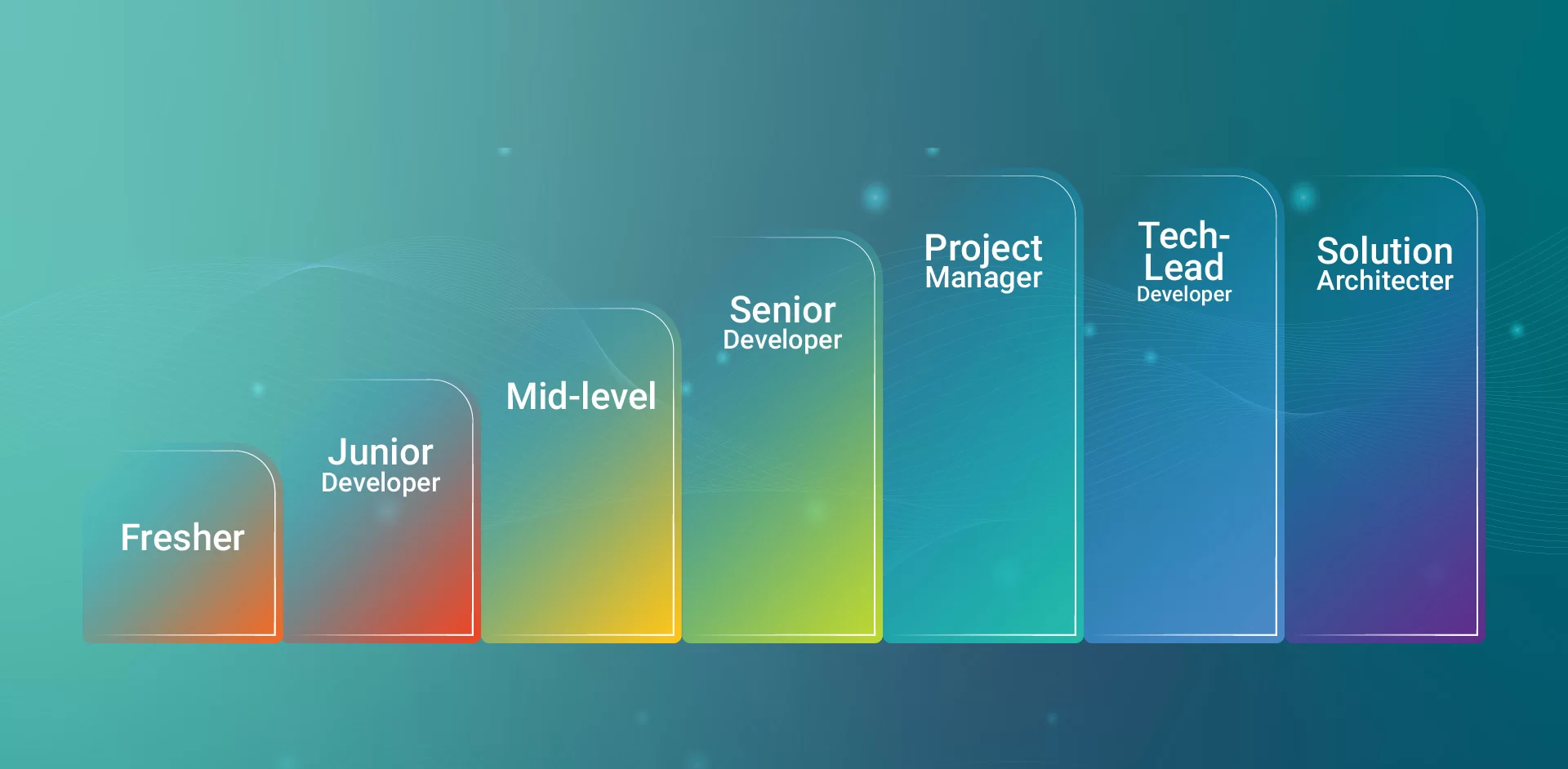 Fresher

Junior Developer

Mid-level

Senior Developer

Project Manager

Tech-Lead Developer

Solution Architecter